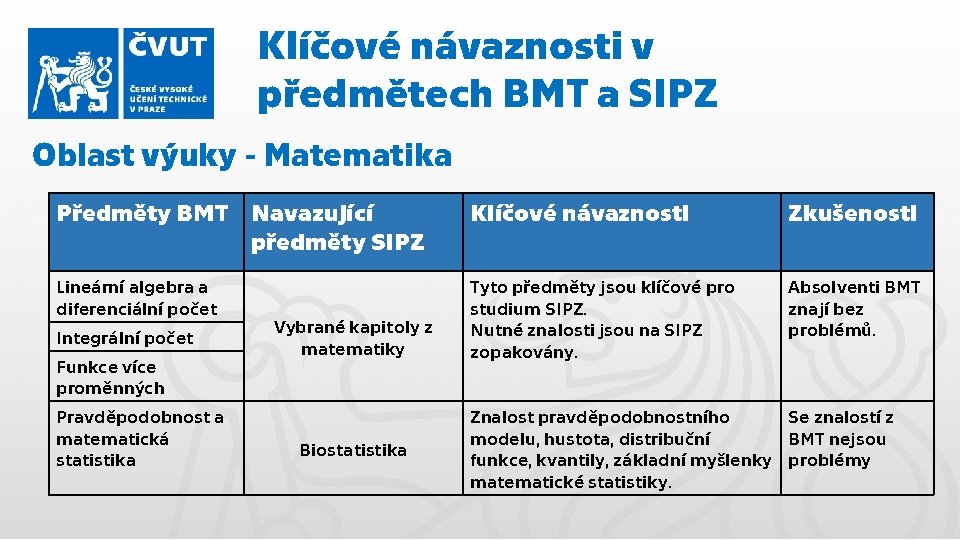 ČVUT
ČESKÉ VYSOKÉ UČENÍ TECHNICKÉ V PRAZE

Klíčové návaznosti v předmětech BMT a SIPZ

Oblast výuky - Matematika

| Předměty BMT | Navazující předměty SIPZ | Klíčové návaznosti | Zkušenosti |
|---|---|---|---|
| Lineární algebra a diferenciální počet | Vybrané kapitoly z matematiky | Tyto předměty jsou klíčové pro studium SIPZ. Nutné znalosti jsou na SIPZ zopakovány. | Absolventi BMT znají bez problémů. |
| Integrální počet | | | |
| Funkce více proměnných | | | |
| Pravděpodobnost a matematická statistika | Biostatistika | Znalost pravděpodobnostního modelu, hustota, distribuční funkce, kvantily, základní myšlenky matematické statistiky. | Se znalostí z BMT nejsou problémy |